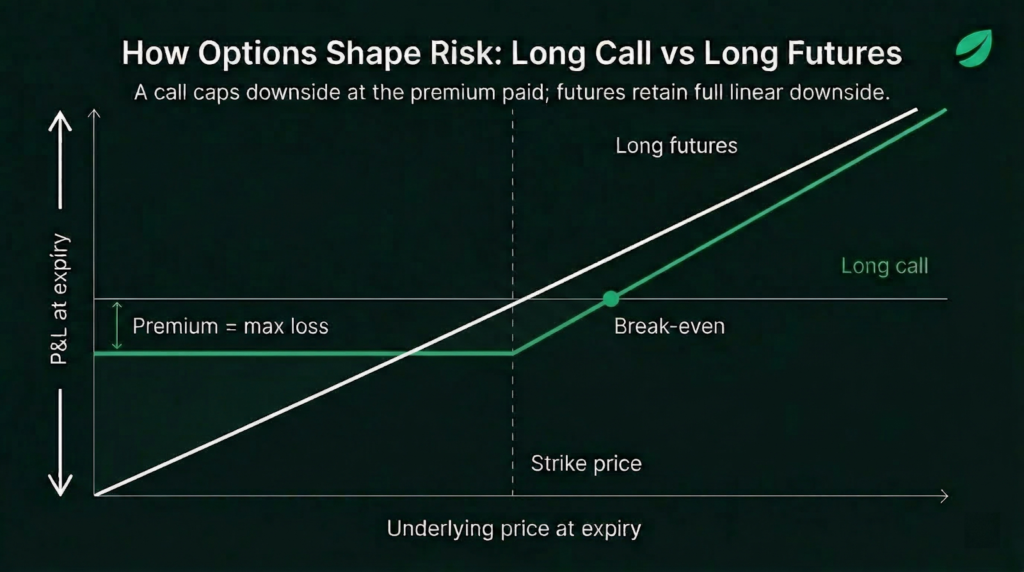 How Options Shape Risk: Long Call vs Long Futures

A call caps downside at the premium paid; futures retain full linear downside.

P&L at expiry

Long futures

Long call

Premium = max loss

Break-even

Strike price

Underlying price at expiry